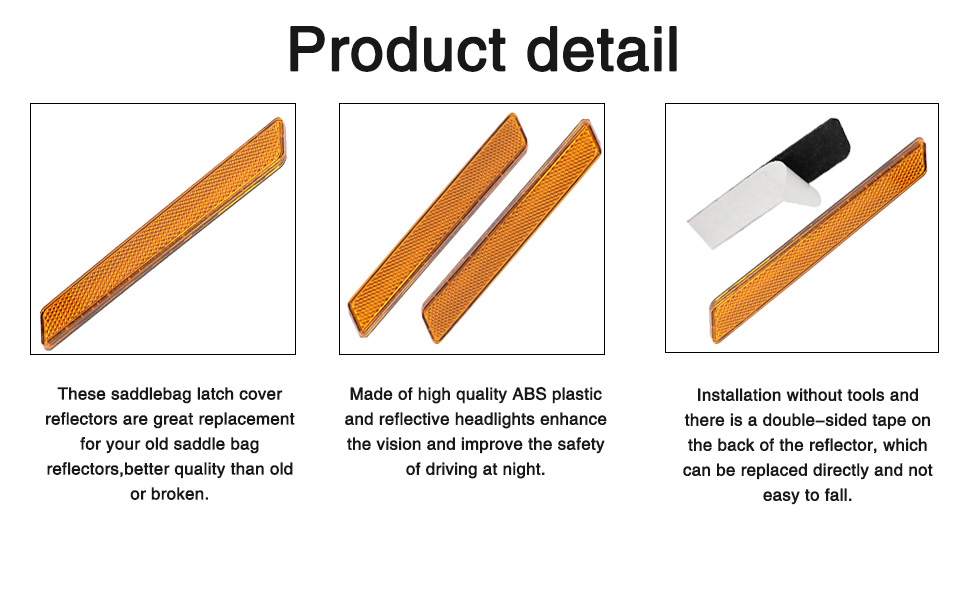 Product detail

These saddlebag latch cover reflectors are great replacement for your old saddle bag reflectors,better quality than old or broken.

Made of high quality ABS plastic and reflective headlights enhance the vision and improve the safety of driving at night.

Installation without tools and there is a double-sided tape on the back of the reflector, which can be replaced directly and not easy to fall.